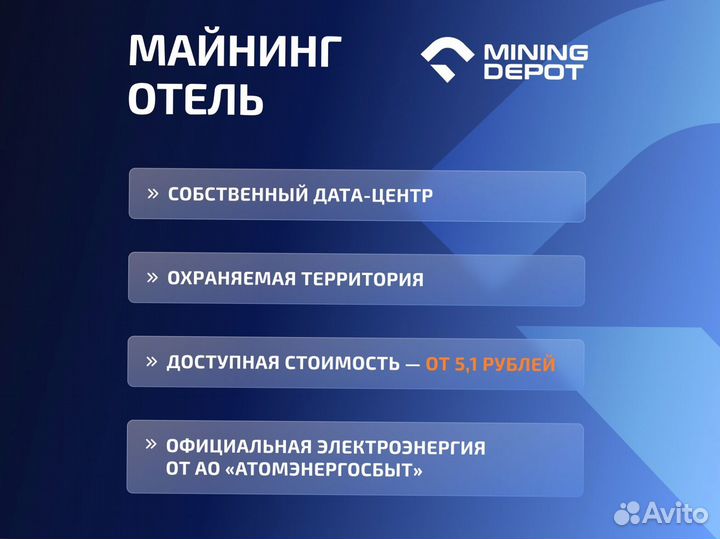 МАЙНИНГ ОТЕЛЬ

MINING DEPOT

» СОБСТВЕННЫЙ ДАТА-ЦЕНТР

» ОХРАНЯЕМАЯ ТЕРРИТОРИЯ

» ДОСТУПНАЯ СТОИМОСТЬ — ОТ 5,1 РУБЛЕЙ

» ОФИЦИАЛЬНАЯ ЭЛЕКТРОЭНЕРГИЯ ОТ АО «АТОМЭНЕРГОСБЫТ»

Avito